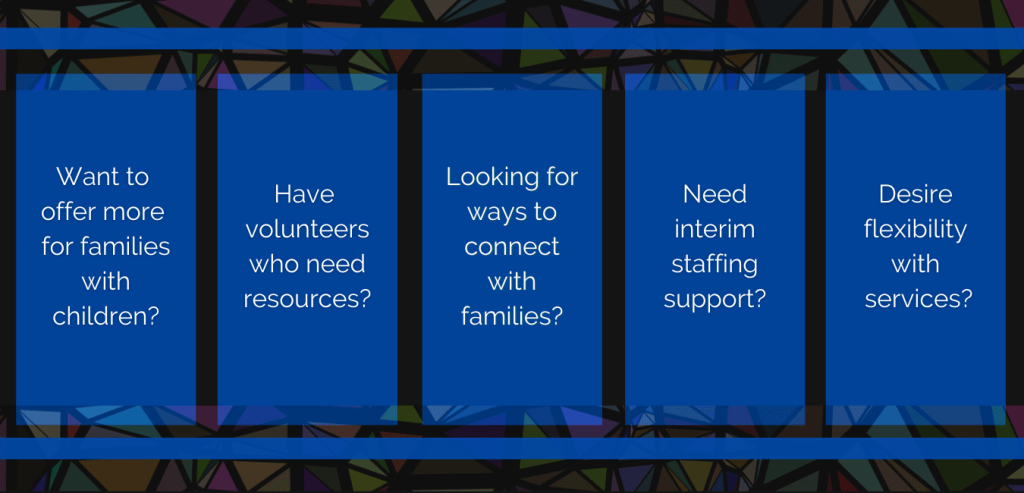 Want to offer more for families with children?

Have volunteers who need resources?

Looking for ways to connect with families?

Need interim staffing support?

Desire flexibility with services?